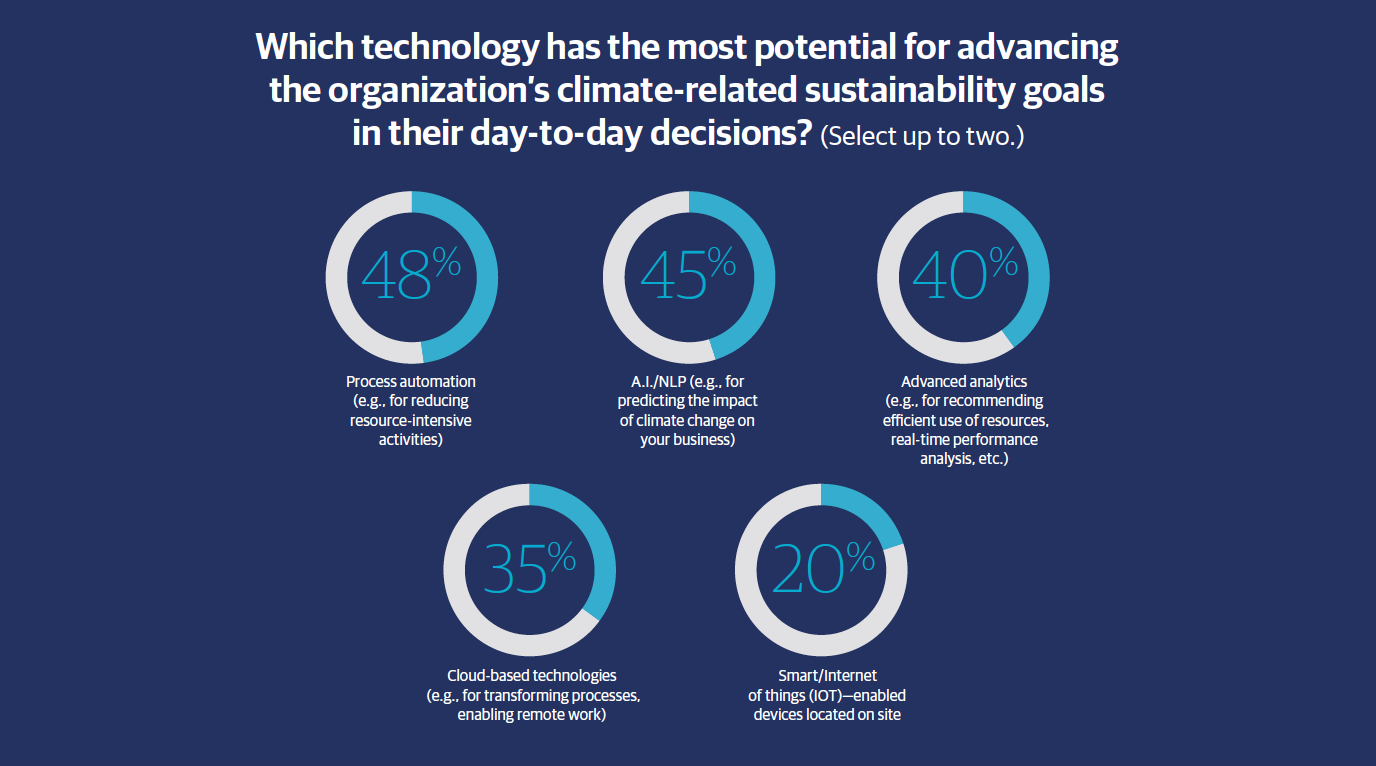 Which technology has the most potential for advancing the organization's climate-related sustainability goals in their day-to-day decisions? (Select up to two.)

48%

Process automation (e.g., for reducing resource-intensive activities)

45%

A.I./NLP (e.g., for predicting the impact of climate change on your business)

40%

Advanced analytics (e.g., for recommending efficient use of resources, real-time performance analysis, etc.)

35%

Cloud-based technologies (e.g., for transforming processes, enabling remote work)

20%

Smart/Internet of things (IOT)—enabled devices located on site